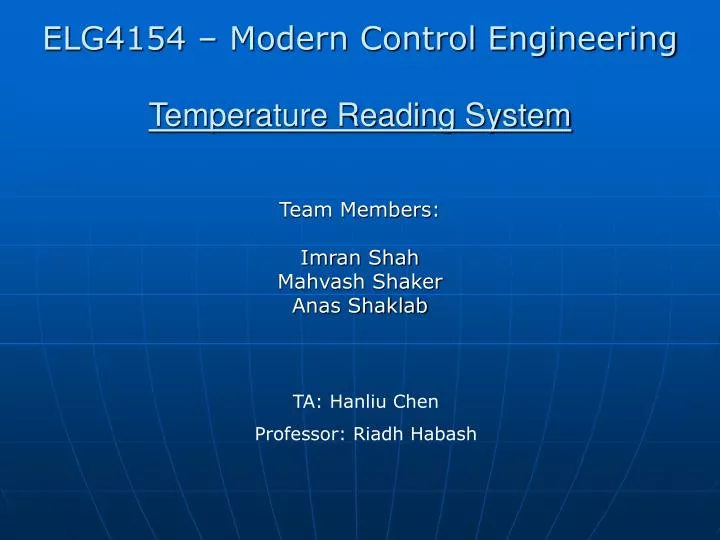 ELG4154 – Modern Control Engineering

Temperature Reading System

Team Members:

Imran Shah
Mahvash Shaker
Anas Shaklab

TA: Hanliu Chen

Professor: Riadh Habash